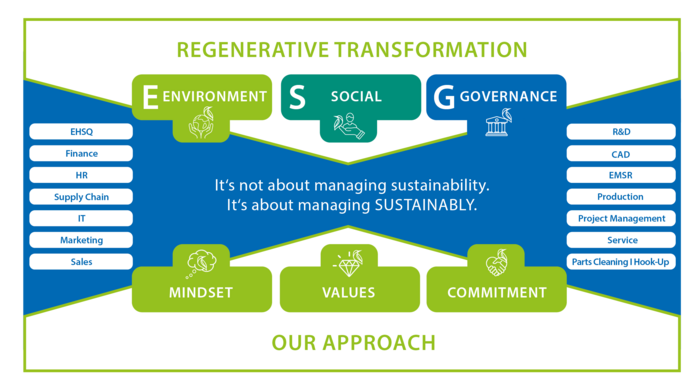 REGENERATIVE TRANSFORMATION

E ENVIRONMENT

S SOCIAL

G GOVERNANCE

EHSQ

Finance

HR

Supply Chain

IT

Marketing

Sales

It's not about managing sustainability.
It's about managing SUSTAINABLY.

R&D

CAD

EMSR

Production

Project Management

Service

Parts Cleaning I Hook-Up

MINDSET

VALUES

COMMITMENT

OUR APPROACH